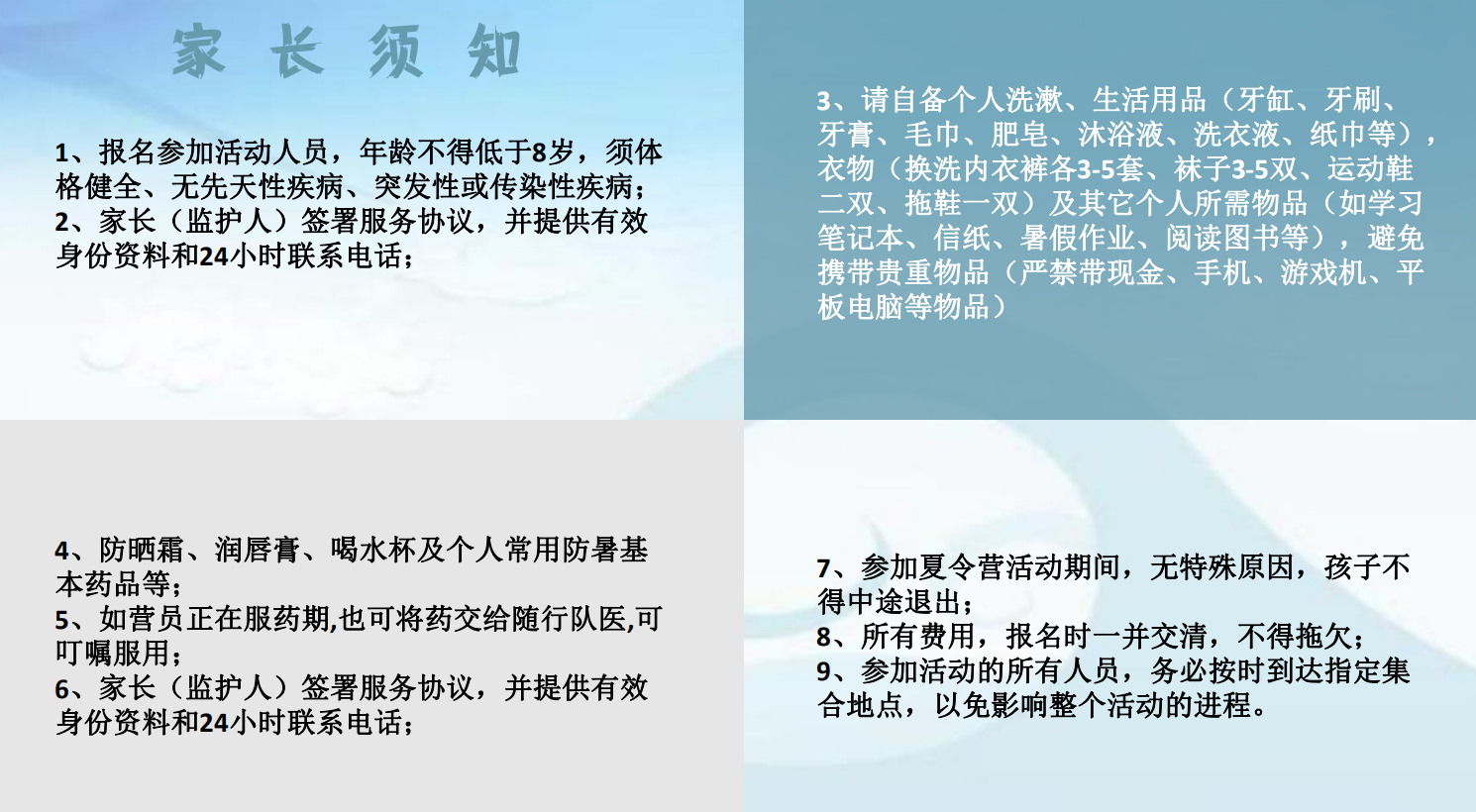 家 长 须 知

1、报名参加活动人员，年龄不得低于8岁，须体格健全、无先天性疾病、突发性或传染性疾病；
2、家长（监护人）签署服务协议，并提供有效身份资料和24小时联系电话；

3、请自备个人洗漱、生活用品（牙缸、牙刷、牙膏、毛巾、肥皂、沐浴液、洗衣液、纸巾等），衣物（换洗内衣裤各3-5套、袜子3-5双、运动鞋二双、拖鞋一双）及其它个人所需物品（如学习笔记本、信纸、暑假作业、阅读图书等），避免携带贵重物品（严禁带现金、手机、游戏机、平板电脑等物品）

4、防晒霜、润唇膏、喝水杯及个人常用防暑基本药品等；
5、如营员正在服药期,也可将药交给随行队医,可叮嘱服用；
6、家长（监护人）签署服务协议，并提供有效身份资料和24小时联系电话；

7、参加夏令营活动期间，无特殊原因，孩子不得中途退出；
8、所有费用，报名时一并交清，不得拖欠；
9、参加活动的所有人员，务必按时到达指定集合地点，以免影响整个活动的进程。